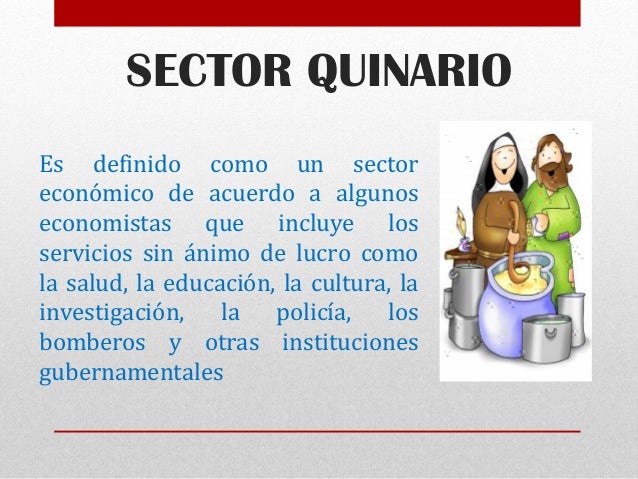 SECTOR QUINARIO

Es definido como un sector económico de acuerdo a algunos economistas que incluye los servicios sin ánimo de lucro como la salud, la educación, la cultura, la investigación, la policía, los bomberos y otras instituciones gubernamentales